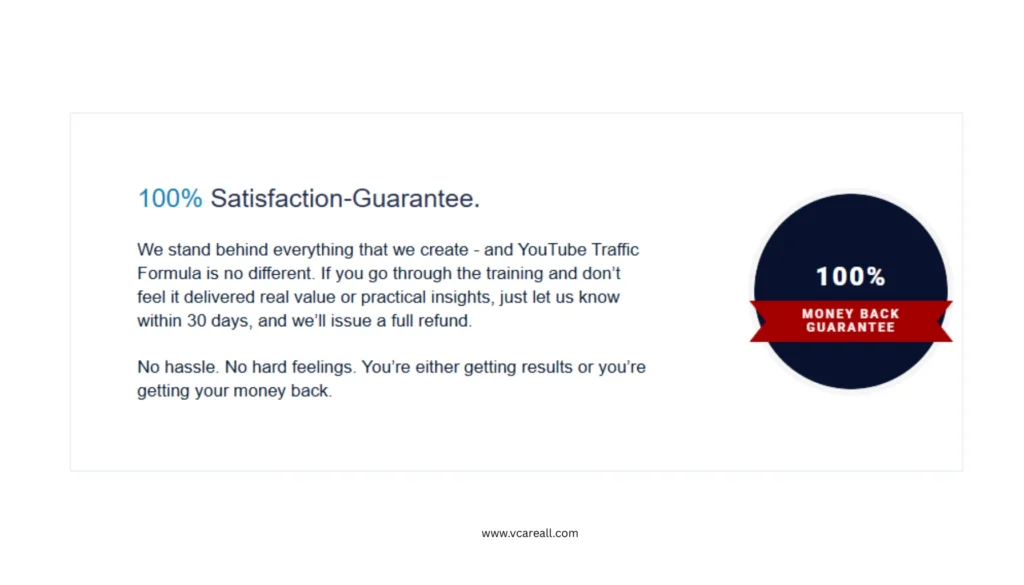 100% Satisfaction-Guarantee.

We stand behind everything that we create - and YouTube Traffic Formula is no different. If you go through the training and don't feel it delivered real value or practical insights, just let us know within 30 days, and we'll issue a full refund.

No hassle. No hard feelings. You're either getting results or you're getting your money back.

100%
MONEY BACK
GUARANTEE

www.vcareall.com